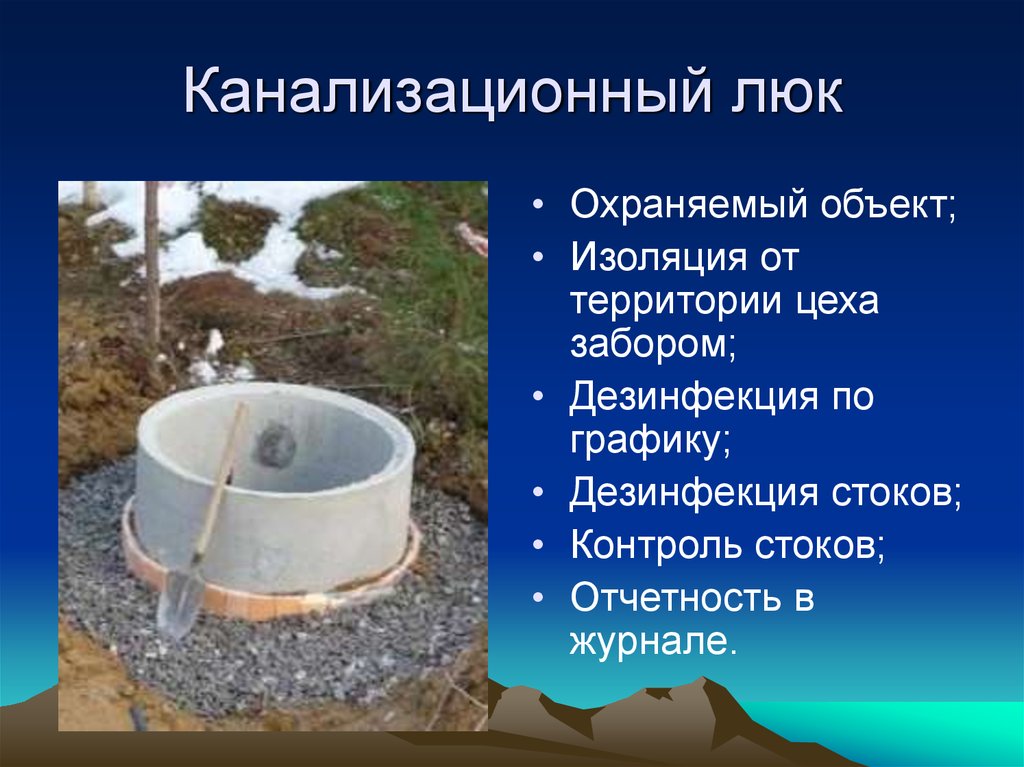 Канализационный люк

• Охраняемый объект;
• Изоляция от территории цеха забором;
• Дезинфекция по графику;
• Дезинфекция стоков;
• Контроль стоков;
• Отчетность в журнале.